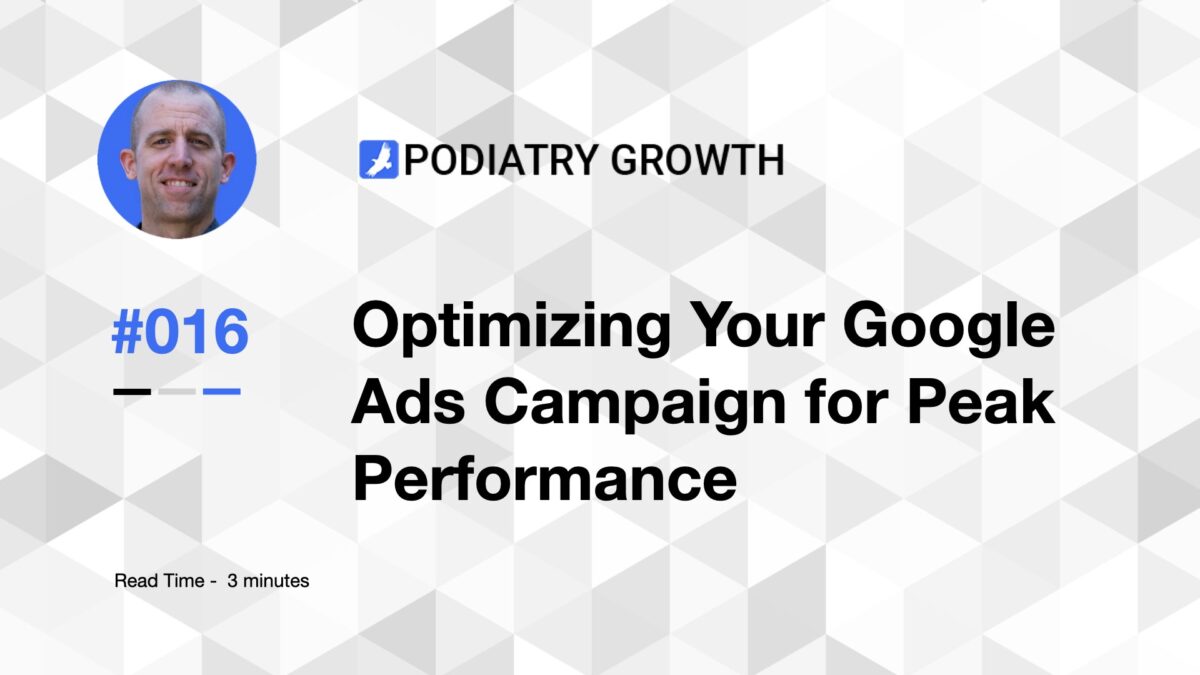 PODIATRY GROWTH

#016

Optimizing Your Google Ads Campaign for Peak Performance

Read Time - 3 minutes